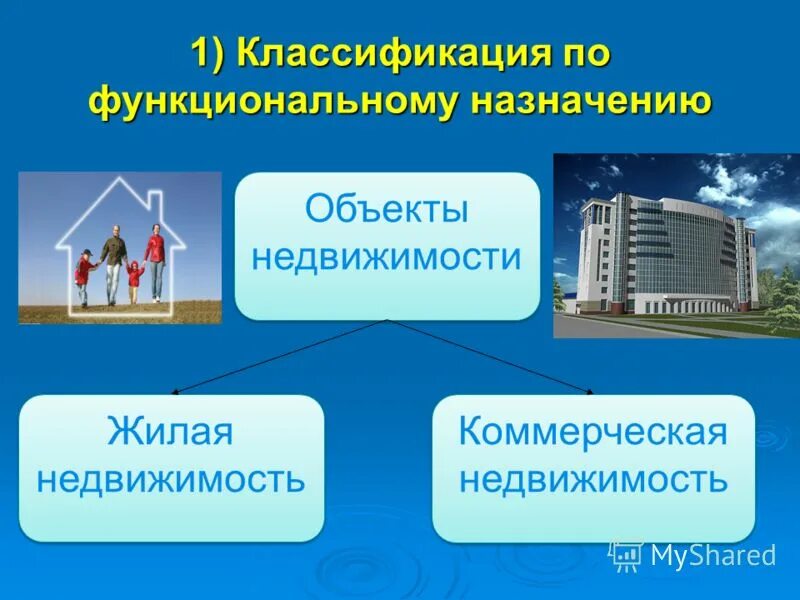 1) Классификация по функциональному назначению

Объекты недвижимости

Жилая недвижимость

Коммерческая недвижимость

MyShared